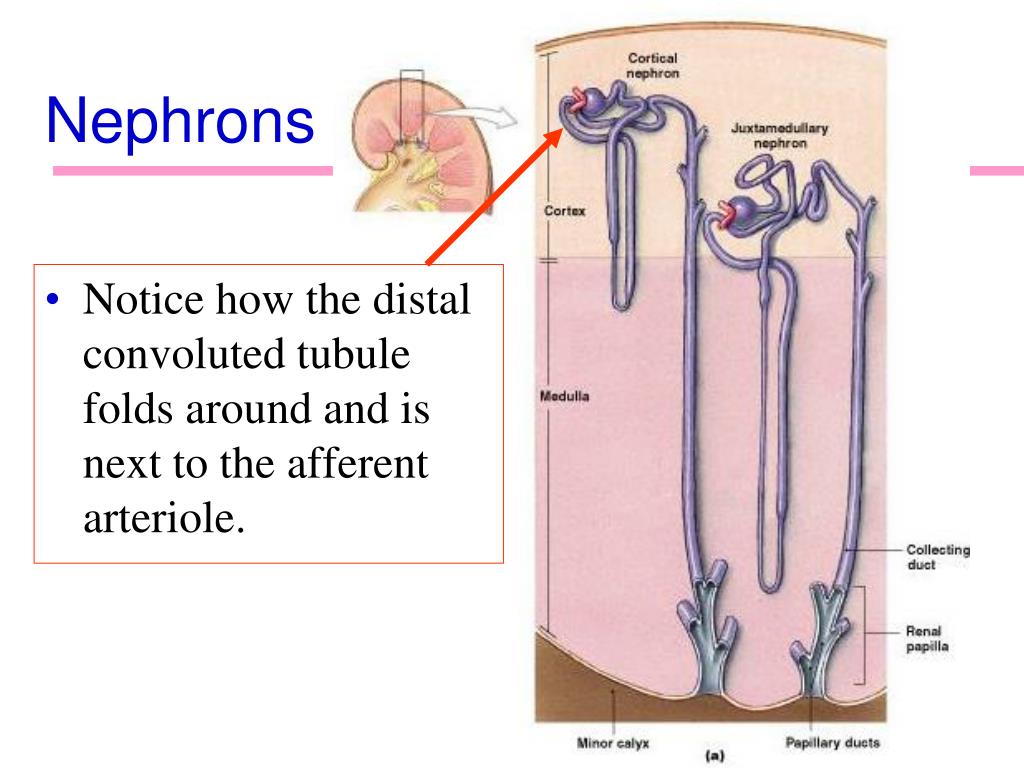 Nephrons

• Notice how the distal convoluted tubule folds around and is next to the afferent arteriole.

Cortical nephron

Juxtamedullary nephron

Cortex

Medulla

Collecting duct

Renal papilla

Minor calyx

Papillary ducts

(a)